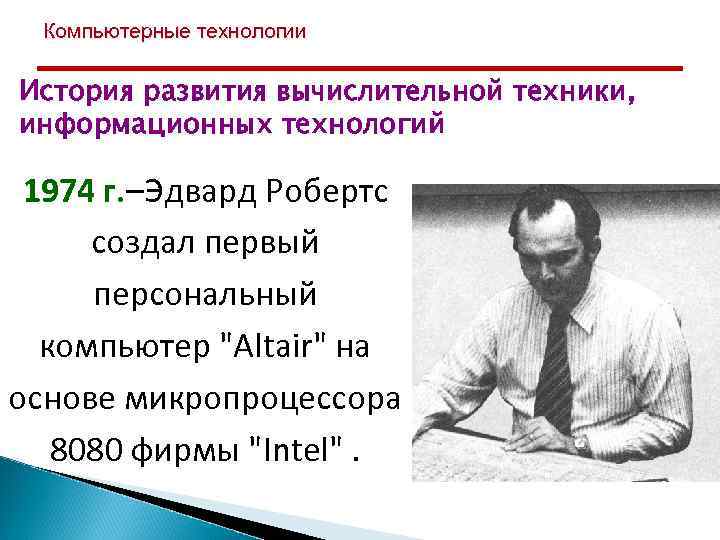 Компьютерные технологии

История развития вычислительной техники, информационных технологий

1974 г.–Эдвард Робертс создал первый персональный компьютер "Altair" на основе микропроцессора 8080 фирмы "Intel" .